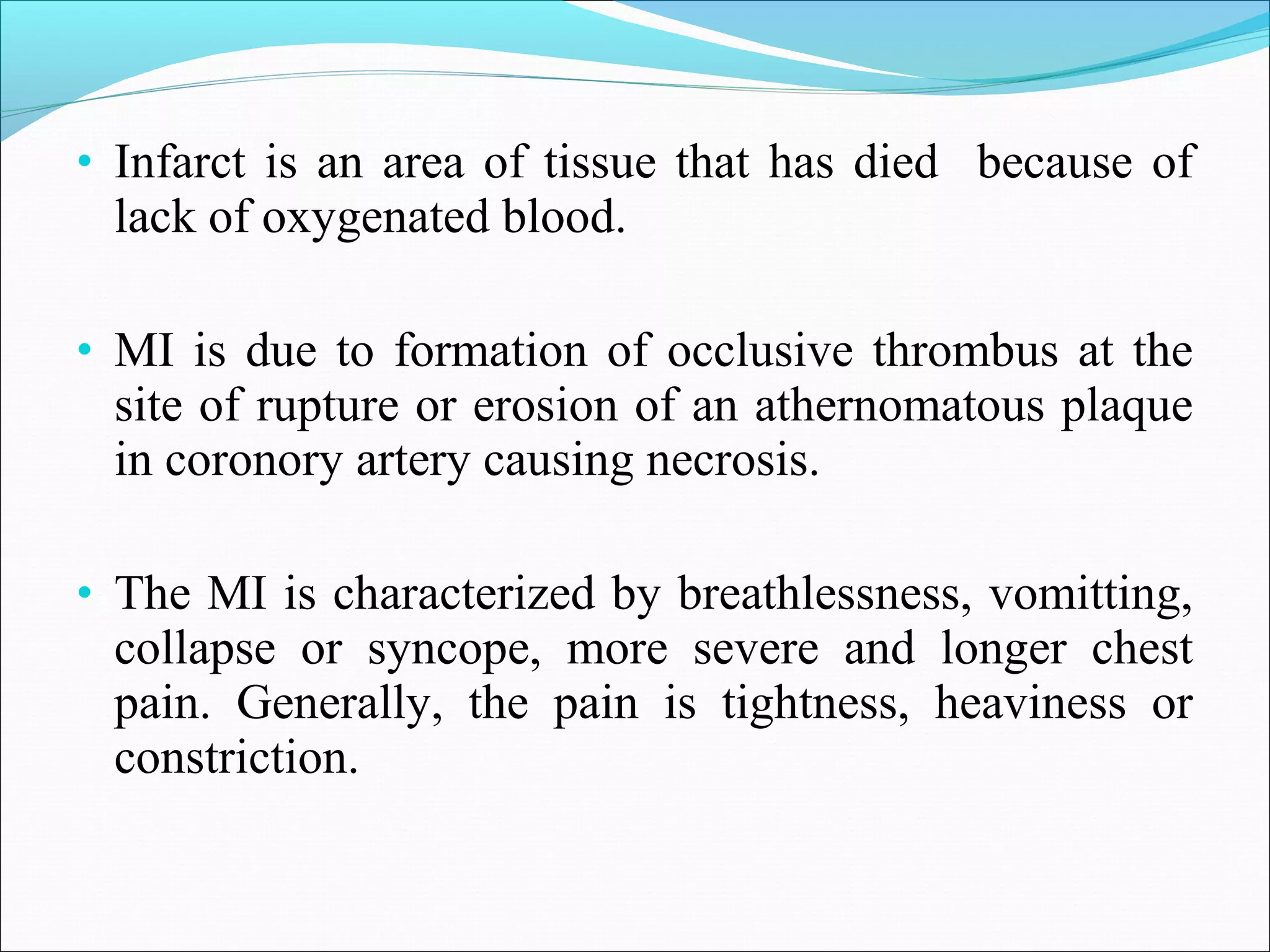 • Infarct is an area of tissue that has died because of lack of oxygenated blood.

• MI is due to formation of occlusive thrombus at the site of rupture or erosion of an athernomatous plaque in coronory artery causing necrosis.

• The MI is characterized by breathlessness, vomitting, collapse or syncope, more severe and longer chest pain. Generally, the pain is tightness, heaviness or constriction.